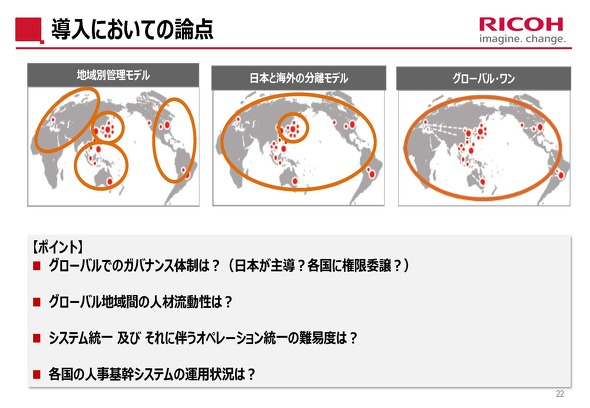 導入においての論点

RICOH
imagine. change.

地域別管理モデル

日本と海外の分離モデル

グローバル・ワン

【ポイント】
■ グローバルでのガバナンス体制は？（日本が主導？各国に権限委譲？）

■ グローバル地域間の人材流動性は？

■ システム統一 及び それに伴うオペレーション統一の難易度は？

■ 各国の人事基幹システムの運用状況は？

22